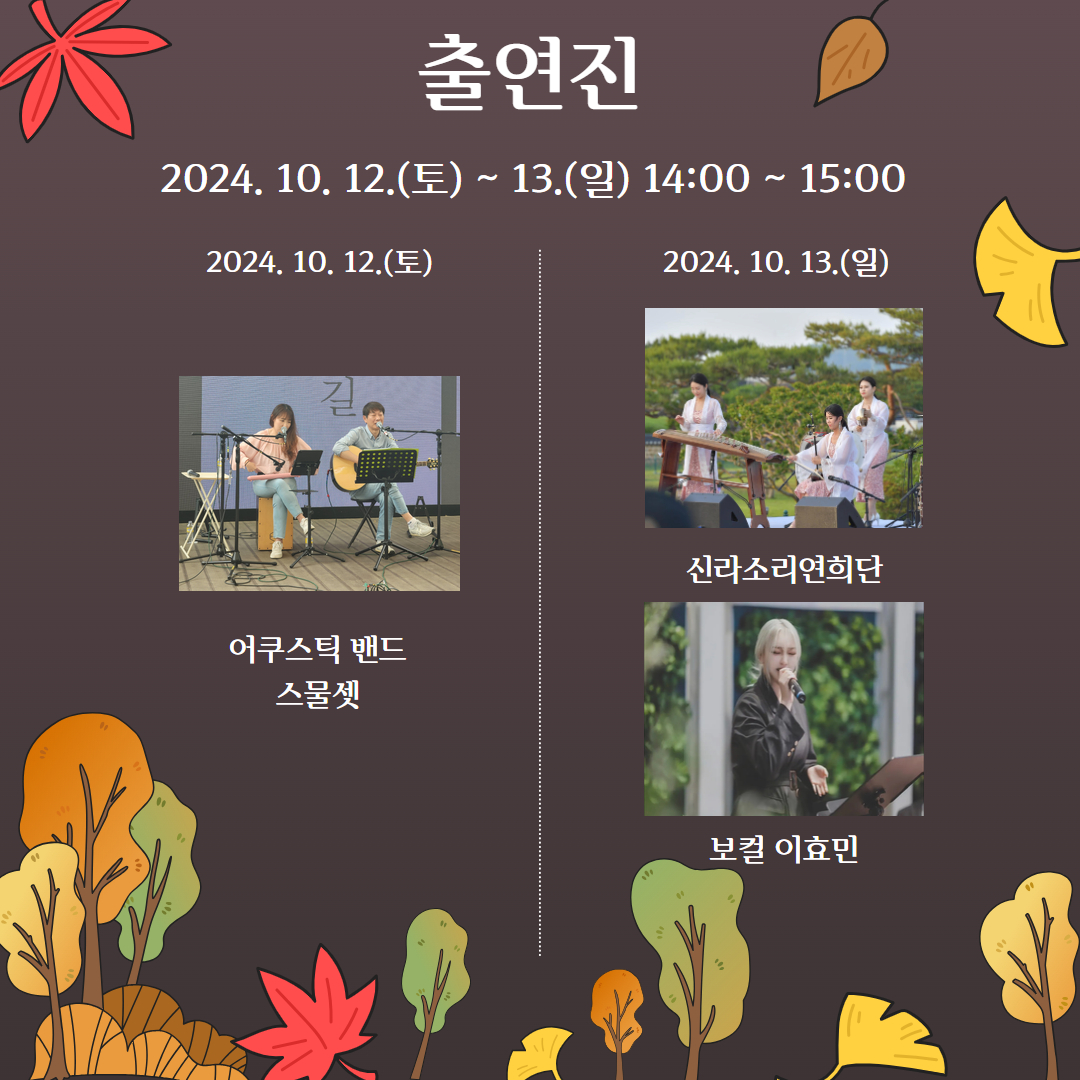 출연진

2024. 10. 12.(토) ~ 13.(일) 14:00 ~ 15:00

2024. 10. 12.(토)

길

어쿠스틱 밴드
스물셋

2024. 10. 13.(일)

신라소리연희단

보컬 이효민